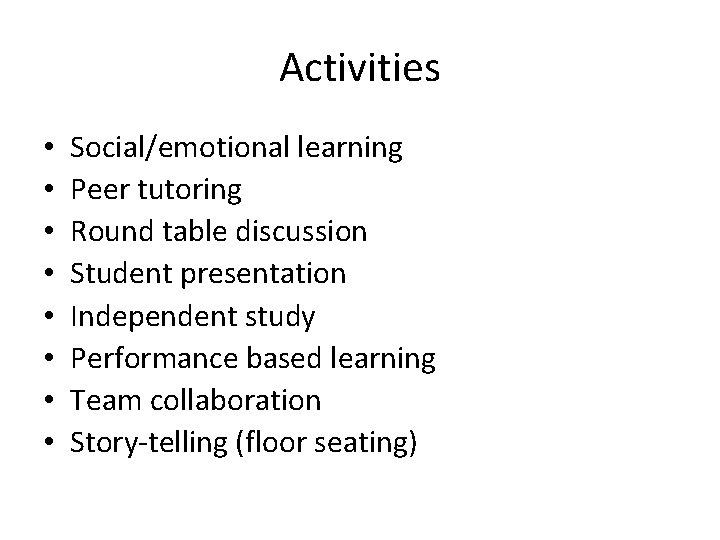 Activities

• Social/emotional learning
• Peer tutoring
• Round table discussion
• Student presentation
• Independent study
• Performance based learning
• Team collaboration
• Story-telling (floor seating)